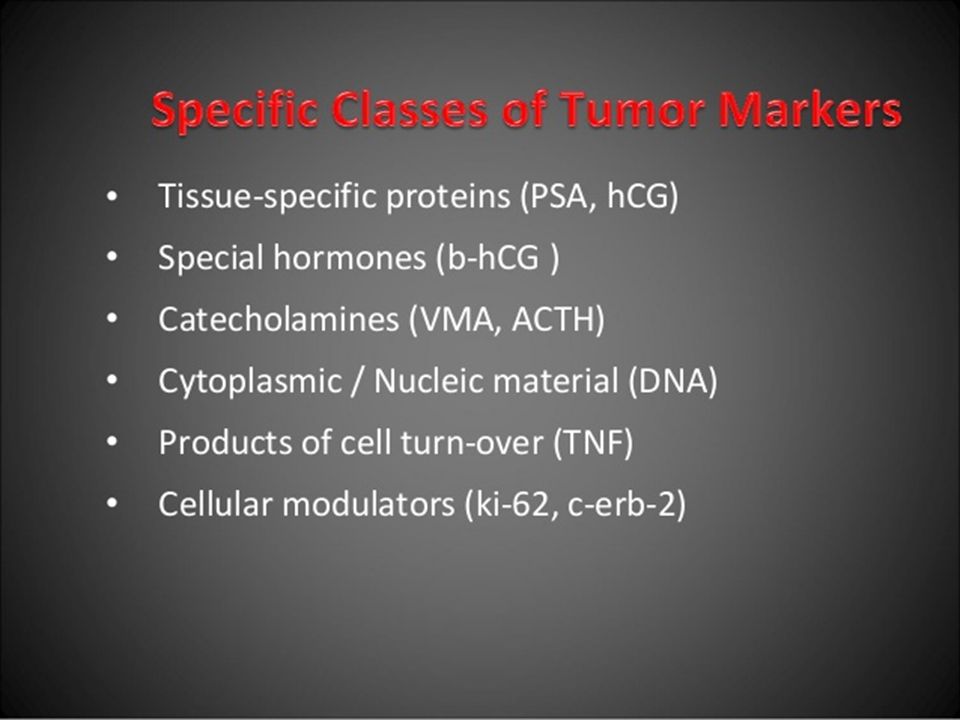 Specific Classes of Tumor Markers

• Tissue-specific proteins (PSA, hCG)
• Special hormones (b-hCG )
• Catecholamines (VMA, ACTH)
• Cytoplasmic / Nucleic material (DNA)
• Products of cell turn-over (TNF)
• Cellular modulators (ki-62, c-erb-2)